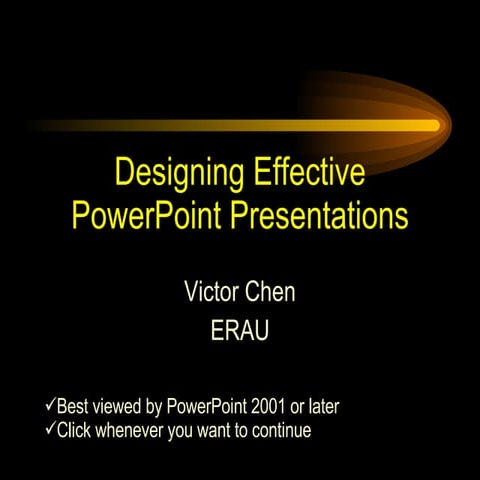 Designing Effective PowerPoint Presentations

Victor Chen
ERAU

✓Best viewed by PowerPoint 2001 or later
✓Click whenever you want to continue